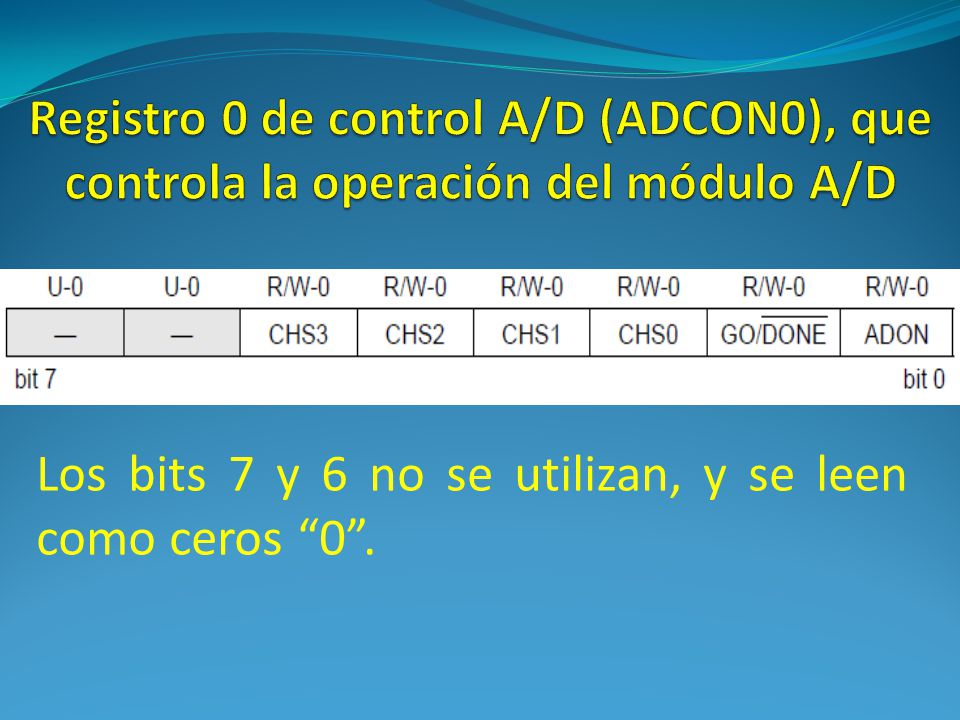 Registro 0 de control A/D (ADCON0), que controla la operación del módulo A/D

| U-0 | U-0 | R/W-0 | R/W-0 | R/W-0 | R/W-0 | R/W-0 | R/W-0 |
|---|---|---|---|---|---|---|---|
| — | — | CHS3 | CHS2 | CHS1 | CHS0 | GO/$\overline{DONE}$ | ADON |

bit 7 bit 0

Los bits 7 y 6 no se utilizan, y se leen como ceros “0”.